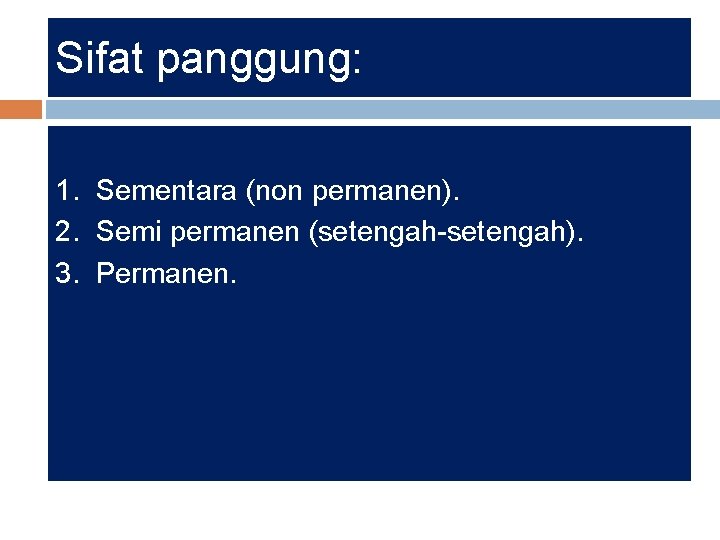 Sifat panggung:

1. Sementara (non permanen).
2. Semi permanen (setengah-setengah).
3. Permanen.